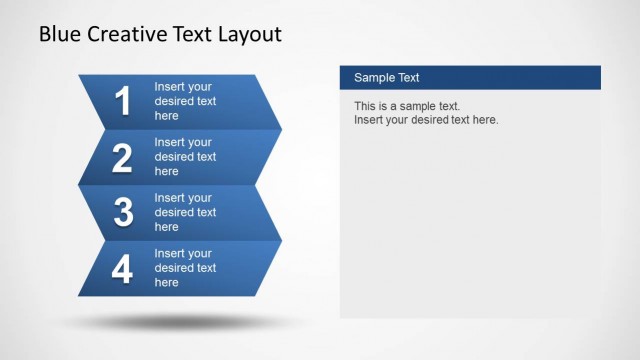 Blue Creative Text Layout

1 Insert your desired text here

2 Insert your desired text here

3 Insert your desired text here

4 Insert your desired text here

Sample Text

This is a sample text.
Insert your desired text here.